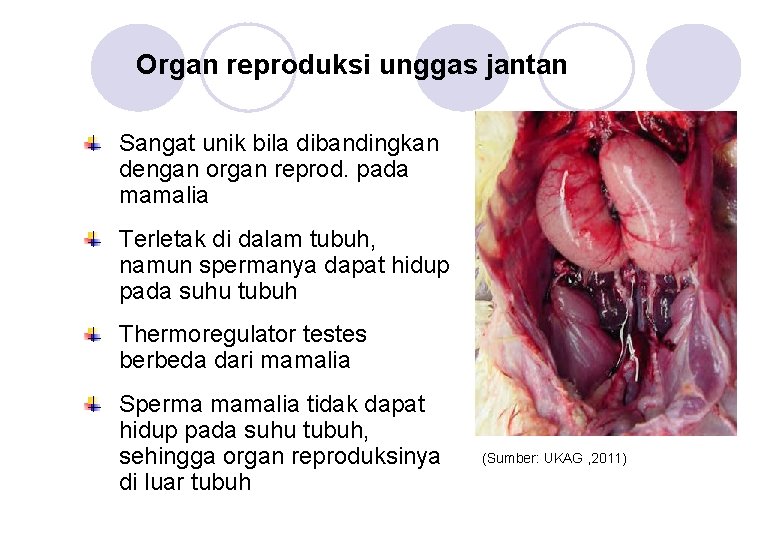 Organ reproduksi unggas jantan

Sangat unik bila dibandingkan dengan organ reprod. pada mamalia

Terletak di dalam tubuh, namun spermanya dapat hidup pada suhu tubuh

Thermoregulator testes berbeda dari mamalia

Sperma mamalia tidak dapat hidup pada suhu tubuh, sehingga organ reproduksinya di luar tubuh

(Sumber: UKAG ,2011)